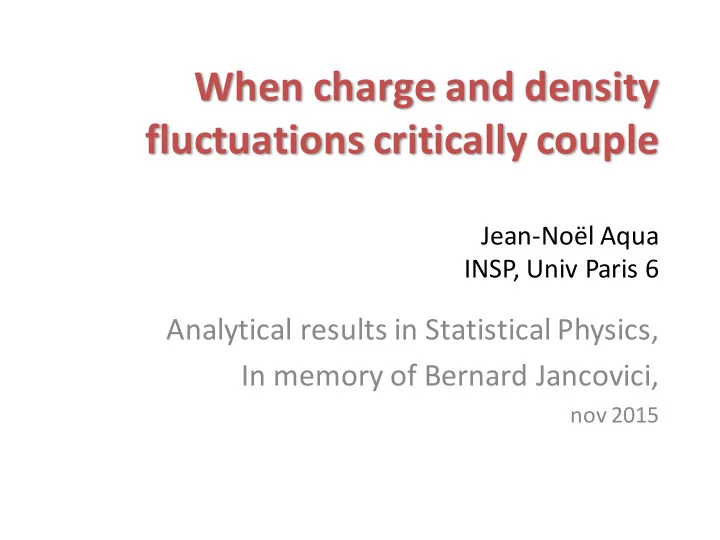 When charge and density fluctuations critically couple

Jean-Noël Aqua
INSP, Univ Paris 6

Analytical results in Statistical Physics,
In memory of Bernard Jancovici,
nov 2015